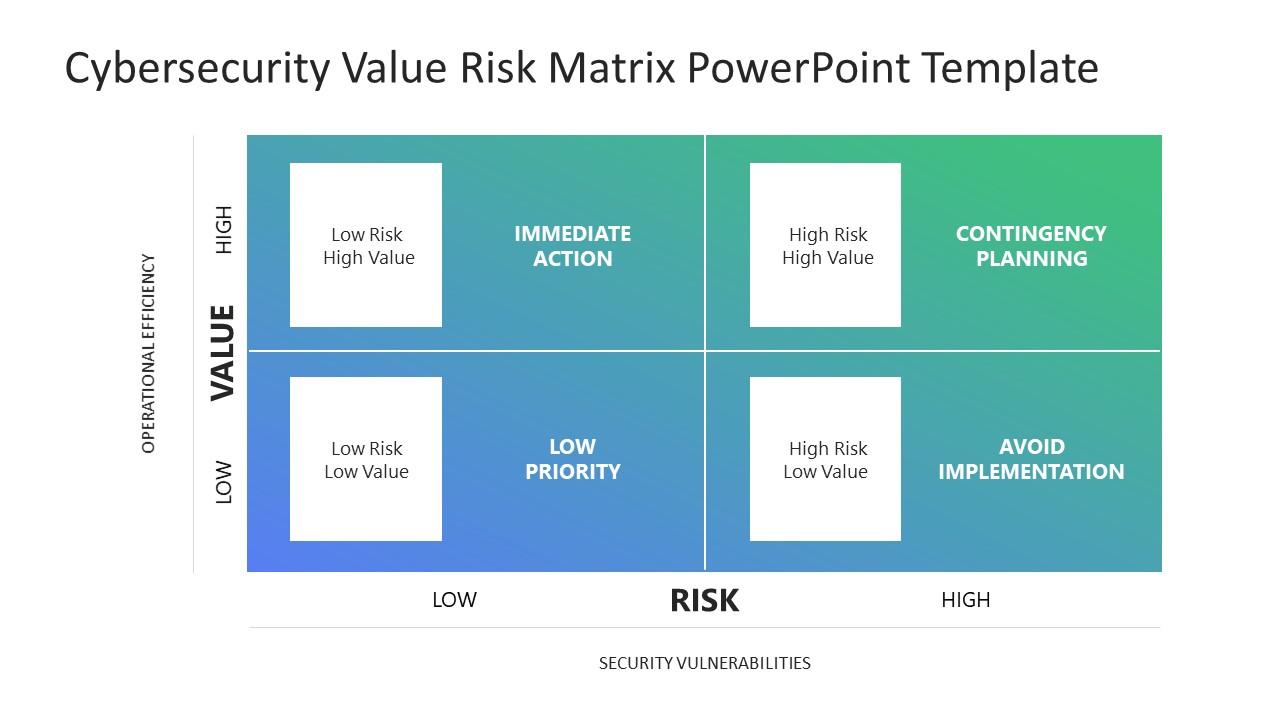 Cybersecurity Value Risk Matrix PowerPoint Template

OPERATIONAL EFFICIENCY

VALUE

HIGH

LOW

Low Risk
High Value

IMMEDIATE ACTION

High Risk
High Value

CONTINGENCY PLANNING

Low Risk
Low Value

LOW PRIORITY

High Risk
Low Value

AVOID IMPLEMENTATION

LOW

RISK

HIGH

SECURITY VULNERABILITIES